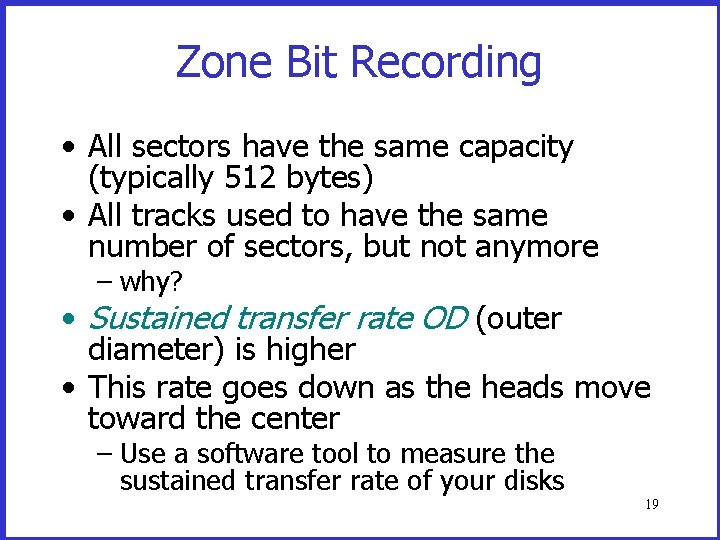 Zone Bit Recording

• All sectors have the same capacity (typically 512 bytes)
• All tracks used to have the same number of sectors, but not anymore
– why?
• Sustained transfer rate OD (outer diameter) is higher
• This rate goes down as the heads move toward the center
– Use a software tool to measure the sustained transfer rate of your disks

19